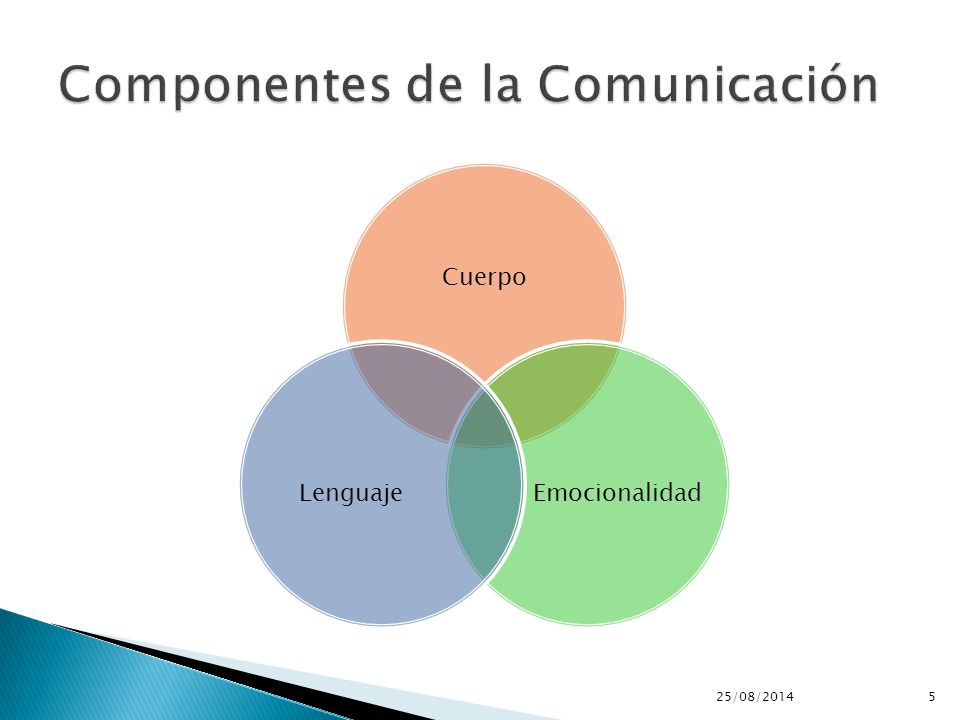 Componentes de la Comunicación

Cuerpo

Lenguaje

Emocionalidad

25/08/2014

5